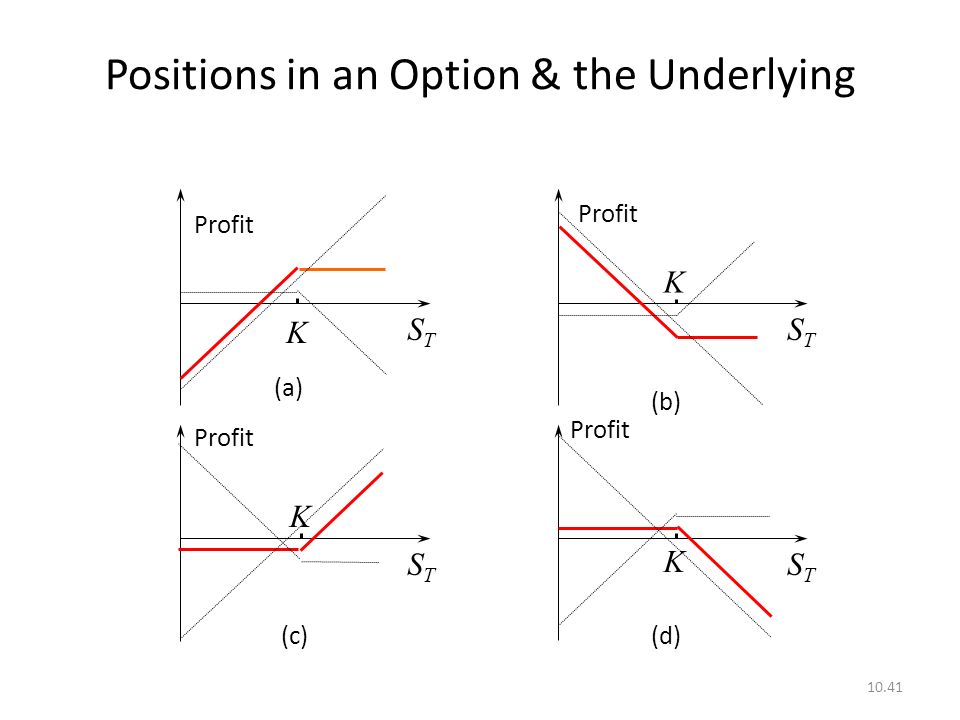 Positions in an Option & the Underlying

Profit

$K$

$S_T$

(a)

Profit

$K$

$S_T$

(b)

Profit

$K$

$S_T$

(c)

Profit

$K$

$S_T$

(d)

10.41